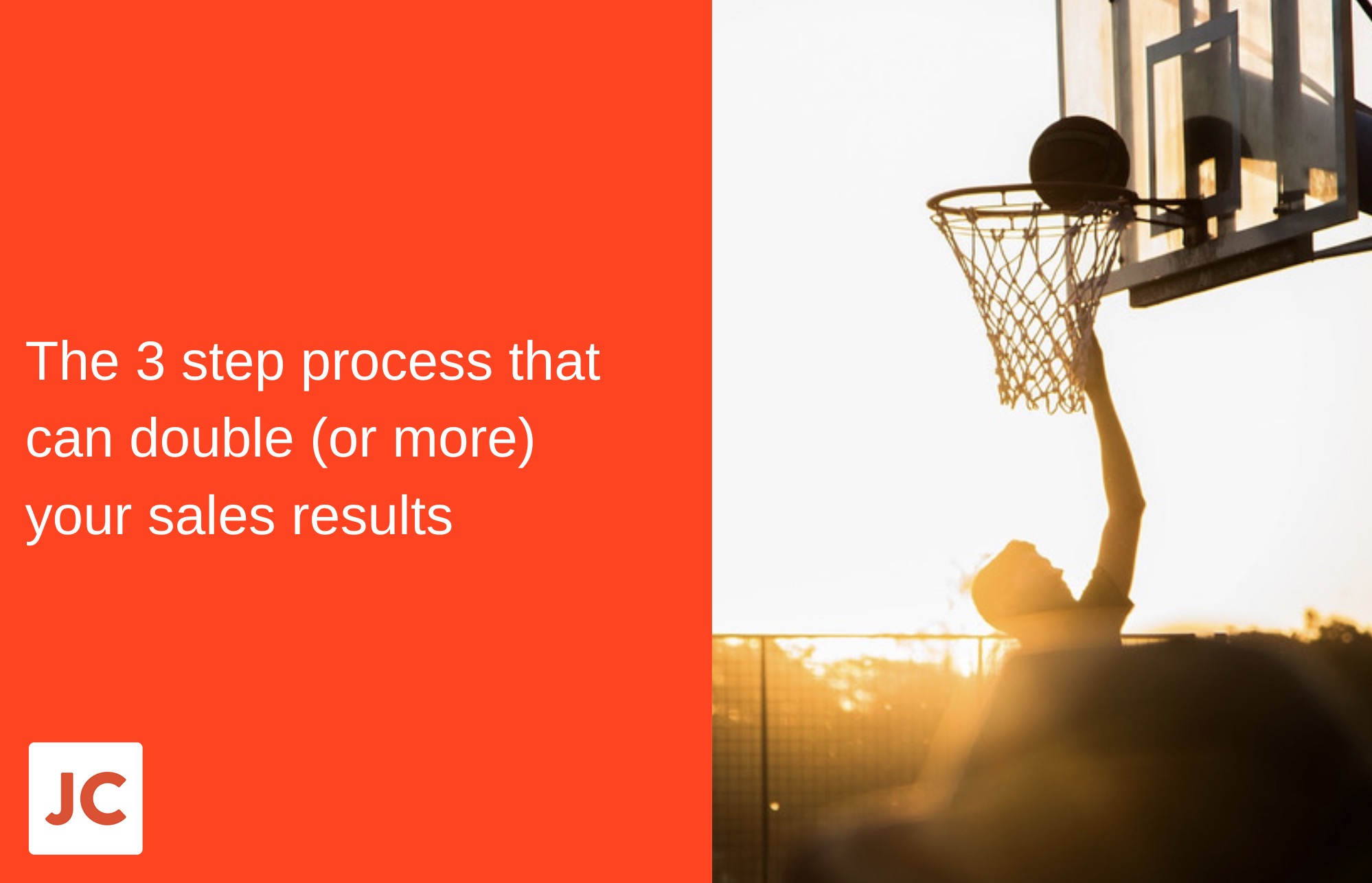 The 3 step process that can double (or more) your sales results

JC